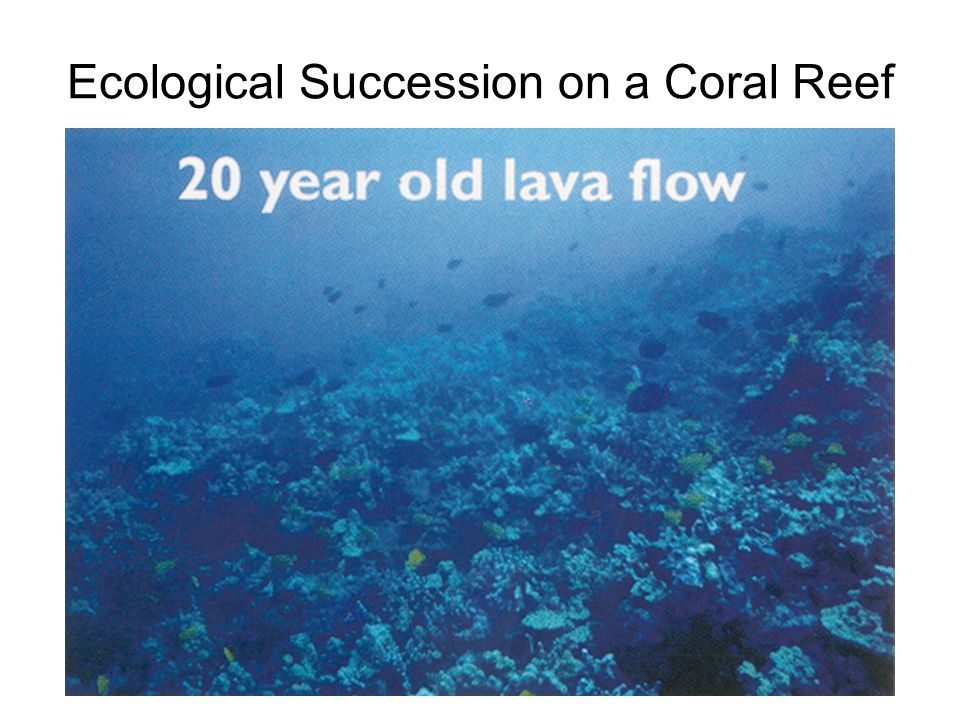 Ecological Succession on a Coral Reef

20 year old lava flow